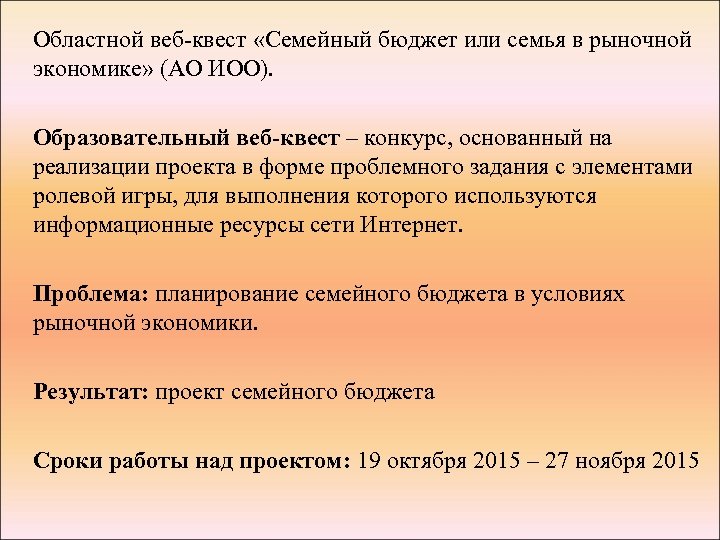 Областной веб-квест «Семейный бюджет или семья в рыночной экономике» (АО ИОО).

Образовательный веб-квест – конкурс, основанный на реализации проекта в форме проблемного задания с элементами ролевой игры, для выполнения которого используются информационные ресурсы сети Интернет.

Проблема: планирование семейного бюджета в условиях рыночной экономики.

Результат: проект семейного бюджета

Сроки работы над проектом: 19 октября 2015 – 27 ноября 2015